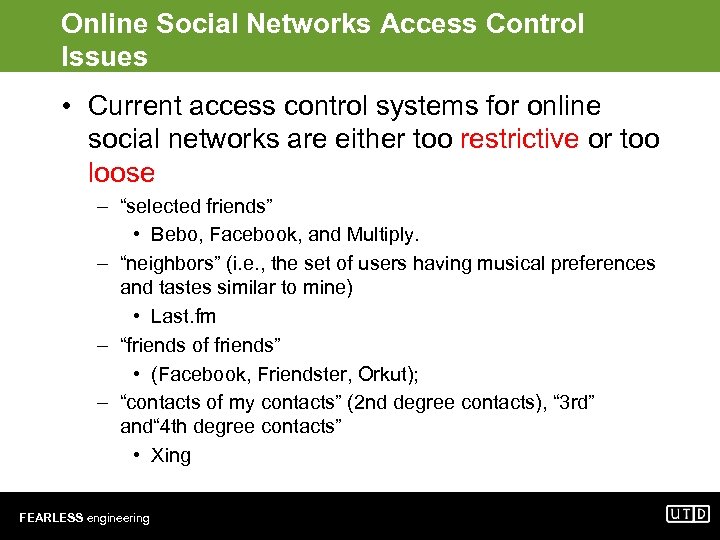 Online Social Networks Access Control Issues

• Current access control systems for online social networks are either too restrictive or too loose

– “selected friends”

• Bebo, Facebook, and Multiply.

– “neighbors” (i.e., the set of users having musical preferences and tastes similar to mine)

• Last.fm

– “friends of friends”

• (Facebook, Friendster, Orkut);

– “contacts of my contacts” (2nd degree contacts), “3rd” and“4th degree contacts”

• Xing

FEARLESS engineering

UTD